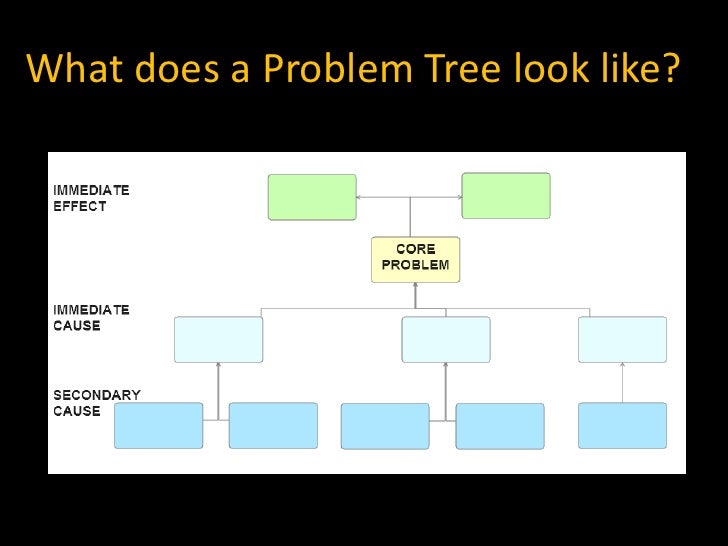 What does a Problem Tree look like?

IMMEDIATE EFFECT

CORE PROBLEM

IMMEDIATE CAUSE

SECONDARY CAUSE